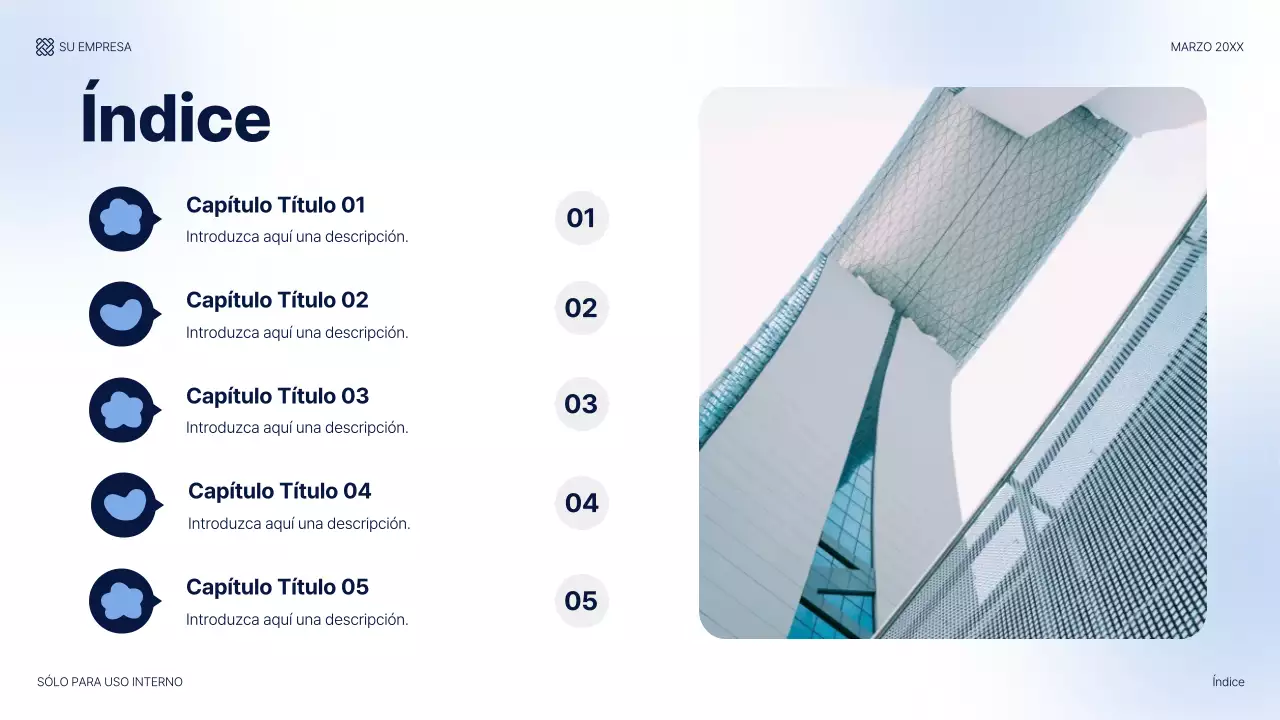 SU EMPRESA

MARZO 20XX

Índice

Capítulo Título 01
Introduzca aquí una descripción.

01

Capítulo Título 02
Introduzca aquí una descripción.

02

Capítulo Título 03
Introduzca aquí una descripción.

03

Capítulo Título 04
Introduzca aquí una descripción.

04

Capítulo Título 05
Introduzca aquí una descripción.

05

SÓLO PARA USO INTERNO

Índice